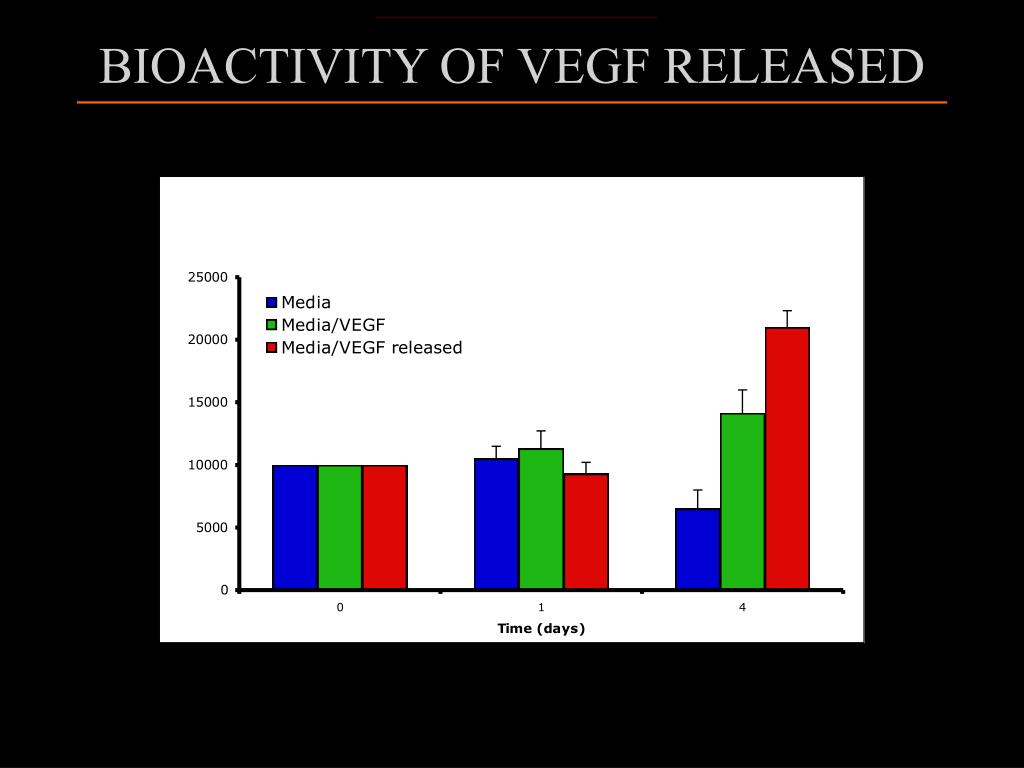 BIOACTIVITY OF VEGF RELEASED

25000
20000
15000
10000
5000
0

Media
Media/VEGF
Media/VEGF released

0
1
4
Time (days)